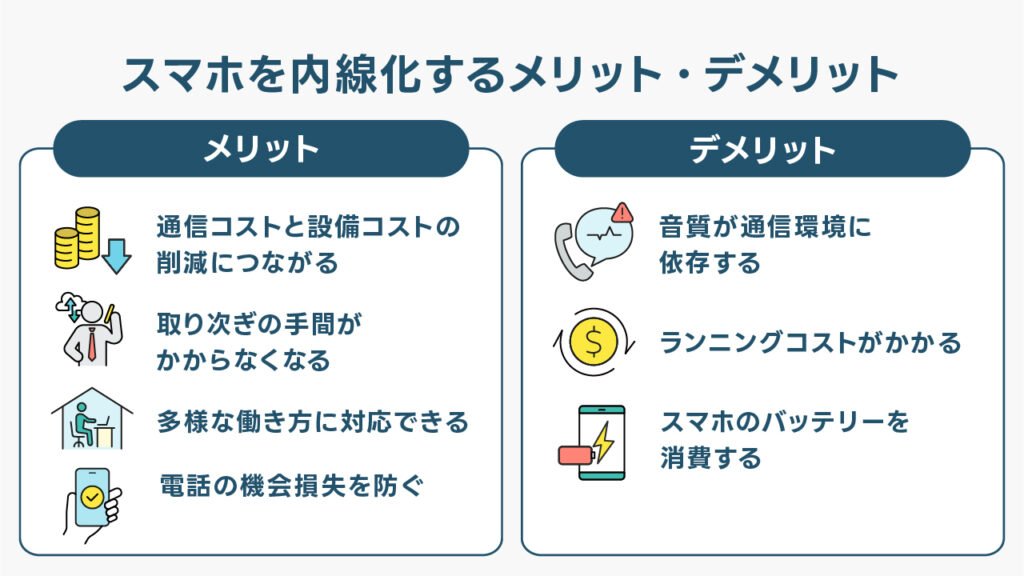 スマホを内線化するメリット・デメリット

メリット

通信コストと設備コストの削減につながる

取り次ぎの手間がかからなくなる

多様な働き方に対応できる

電話の機会損失を防ぐ

デメリット

音質が通信環境に依存する

ランニングコストがかかる

スマホのバッテリーを消費する